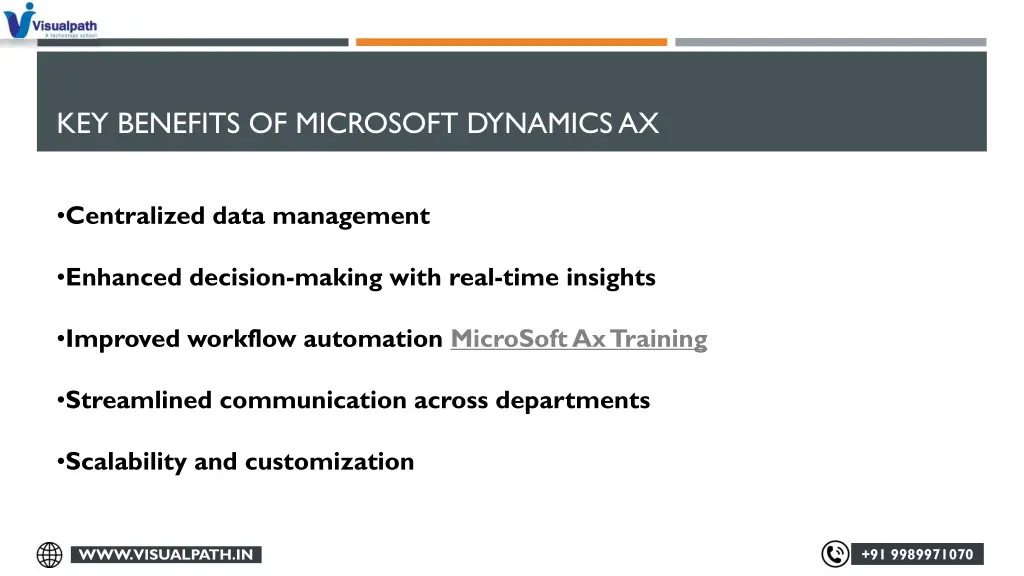 Visualpath
A technology school

KEY BENEFITS OF MICROSOFT DYNAMICS AX

•Centralized data management

•Enhanced decision-making with real-time insights

•Improved workflow automation MicroSoft Ax Training

•Streamlined communication across departments

•Scalability and customization

WWW.VISUALPATH.IN

+91 9989971070